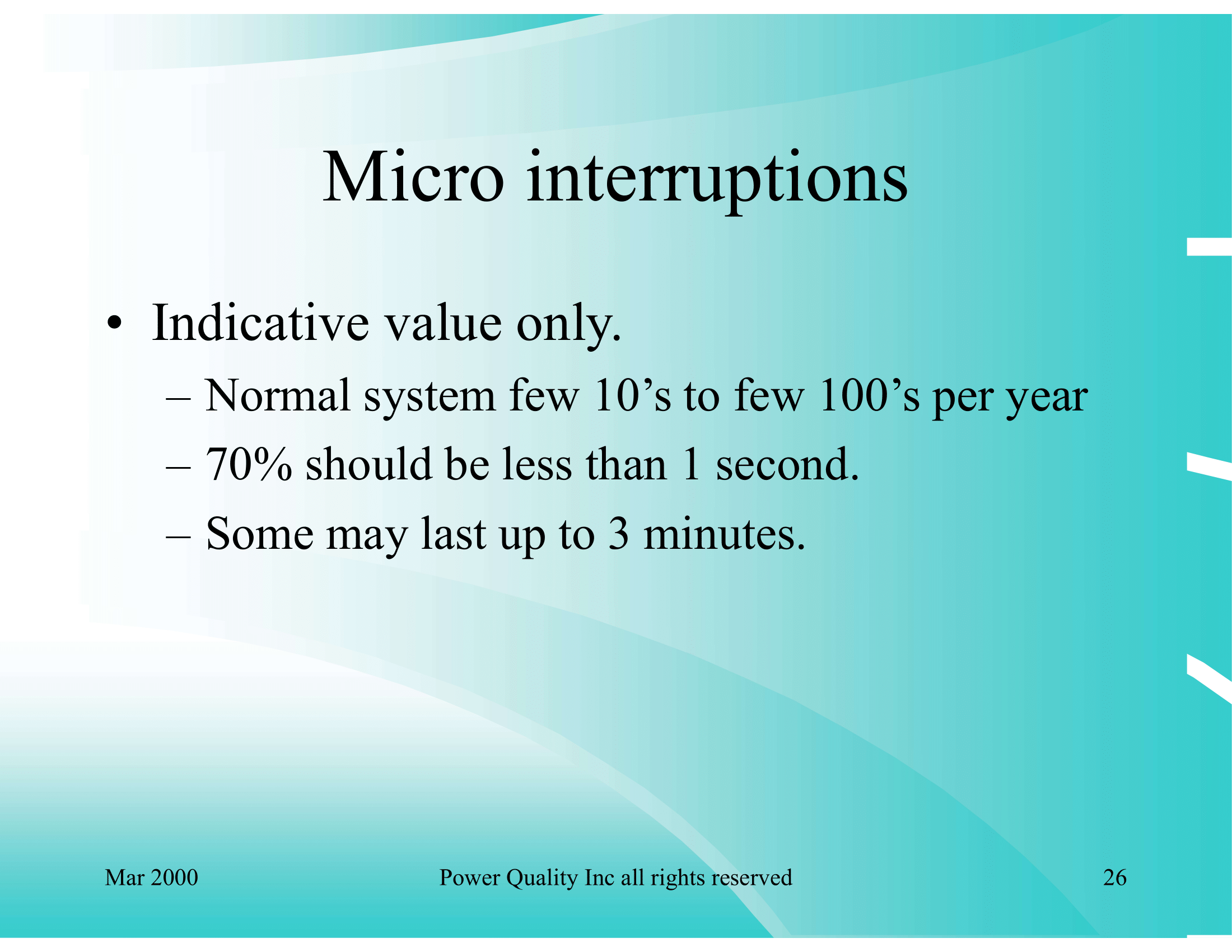 Micro interruptions

• Indicative value only.
  – Normal system few 10’s to few 100’s per year
  – 70% should be less than 1 second.
  – Some may last up to 3 minutes.

Mar 2000

Power Quality Inc all rights reserved

26